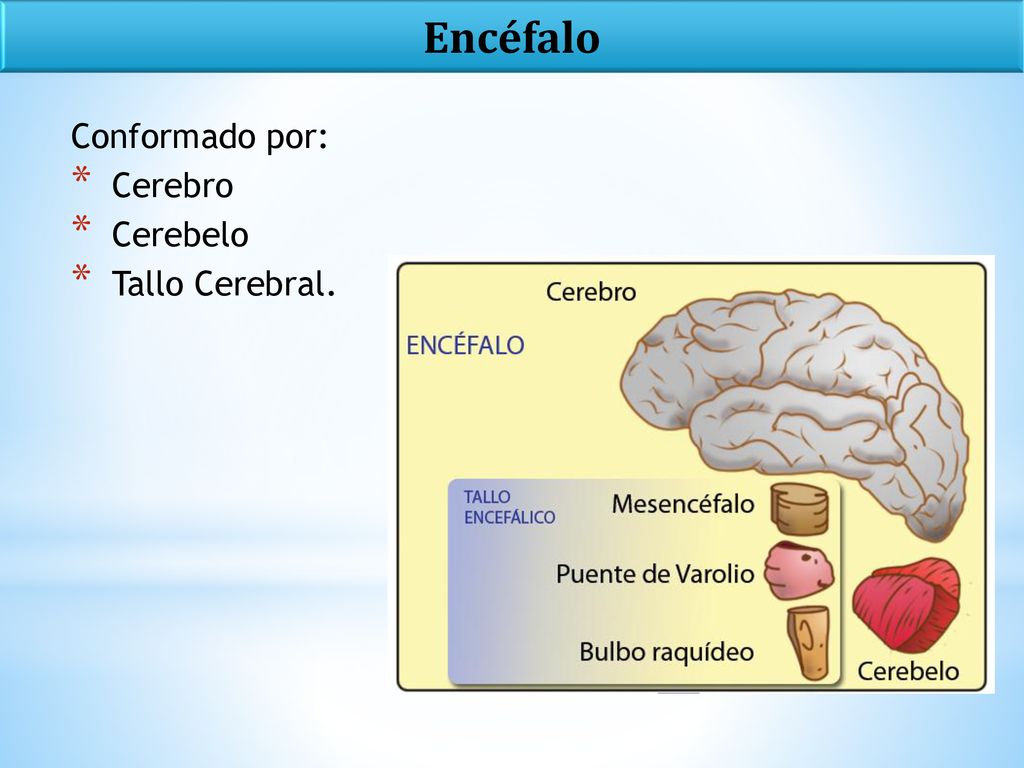 Encéfalo

Conformado por:
* Cerebro
* Cerebelo
* Tallo Cerebral.

Cerebro
ENCÉFALO
TALLO ENCEFÁLICO
Mesencéfalo
Puente de Varolio
Bulbo raquídeo
Cerebelo